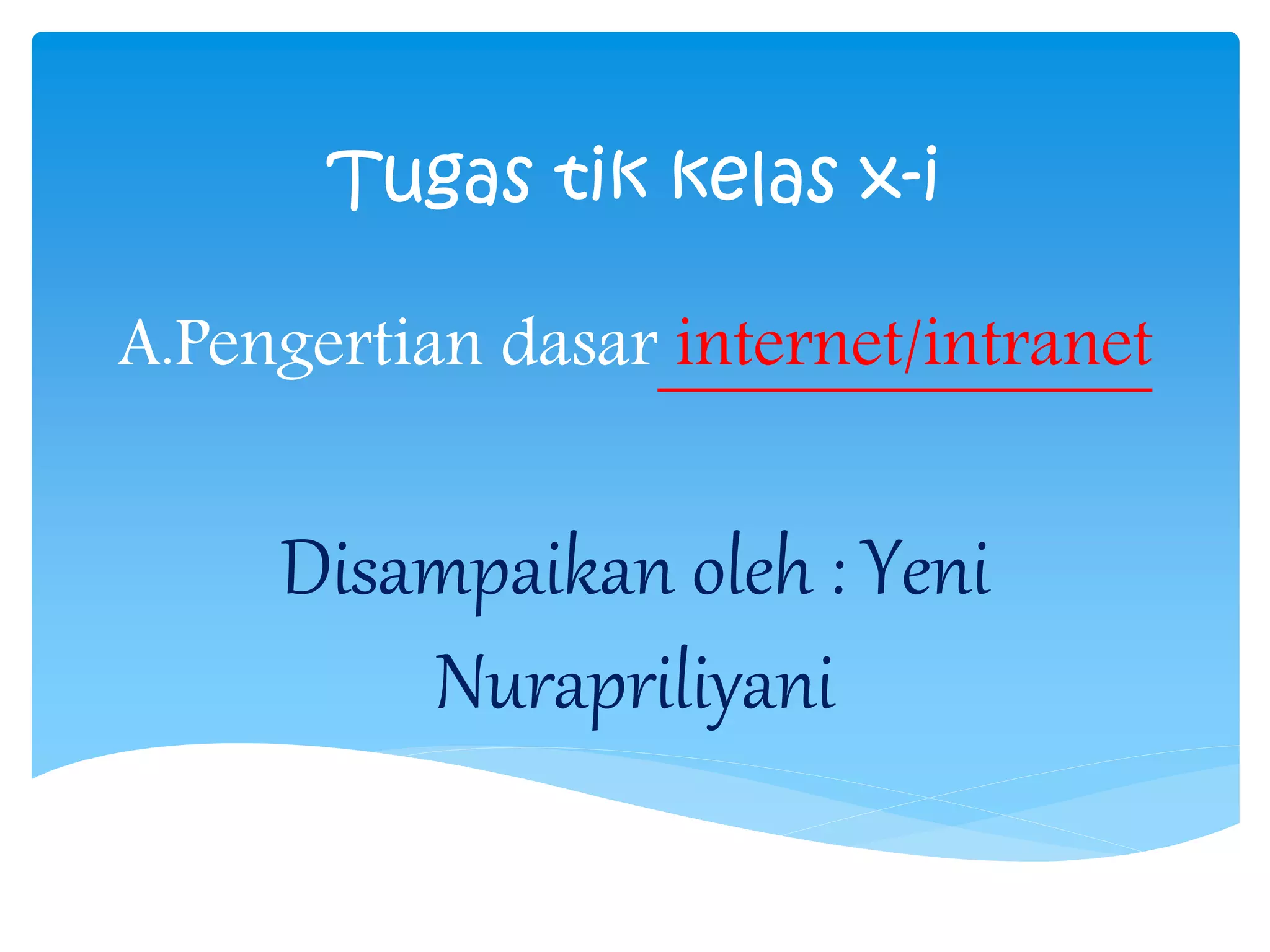 Tugas tik kelas x-i

A.Pengertian dasar internet/intranet

Disampaikan oleh : Yeni Nurapriliyani